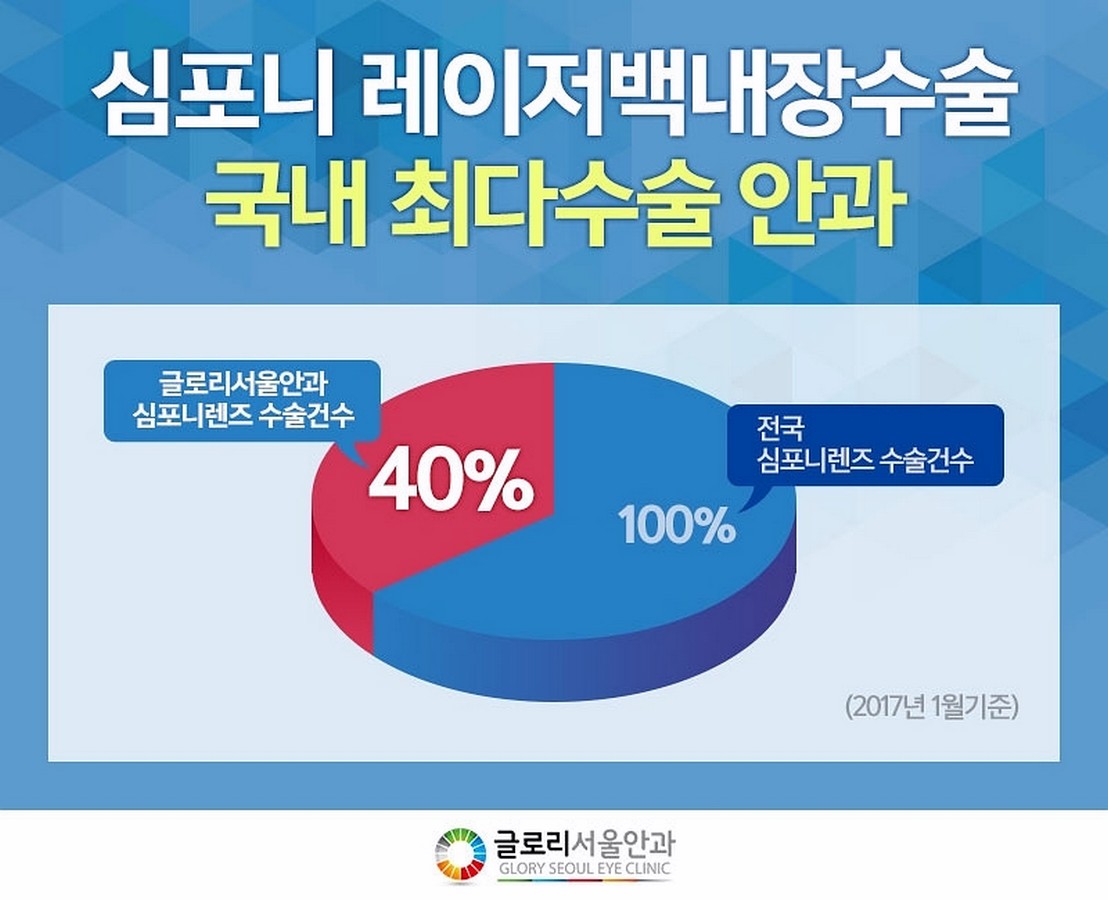 심포니 레이저백내장수술
국내 최다수술 안과

글로리서울안과
심포니렌즈 수술건수

40%

전국
심포니렌즈 수술건수

100%

(2017년 1월기준)

글로리서울안과
GLORY SEOUL EYE CLINIC